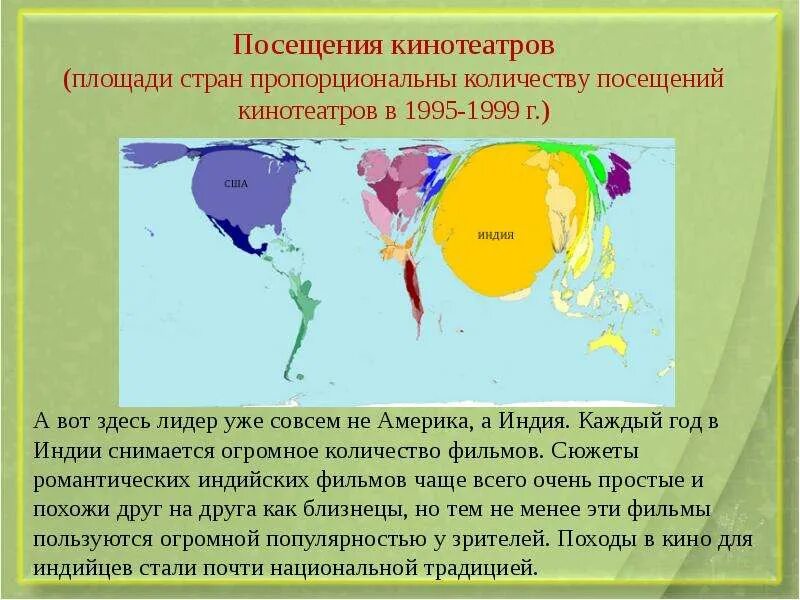 Посещения кинотеатров
(площади стран пропорциональны количеству посещений кинотеатров в 1995-1999 г.)

США

ИНДИЯ

А вот здесь лидер уже совсем не Америка, а Индия. Каждый год в Индии снимается огромное количество фильмов. Сюжеты романтических индийских фильмов чаще всего очень простые и похожи друг на друга как близнецы, но тем не менее эти фильмы пользуются огромной популярностью у зрителей. Походы в кино для индийцев стали почти национальной традицией.